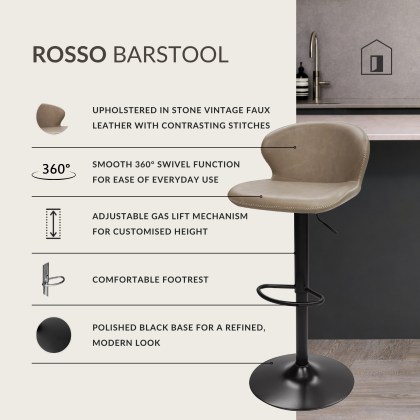 ROSSO BARSTOOL

UPHOLSTERED IN STONE VINTAGE FAUX LEATHER WITH CONTRASTING STITCHES

360°

SMOOTH 360° SWIVEL FUNCTION FOR EASE OF EVERYDAY USE

ADJUSTABLE GAS LIFT MECHANISM FOR CUSTOMISED HEIGHT

COMFORTABLE FOOTREST

POLISHED BLACK BASE FOR A REFINED, MODERN LOOK